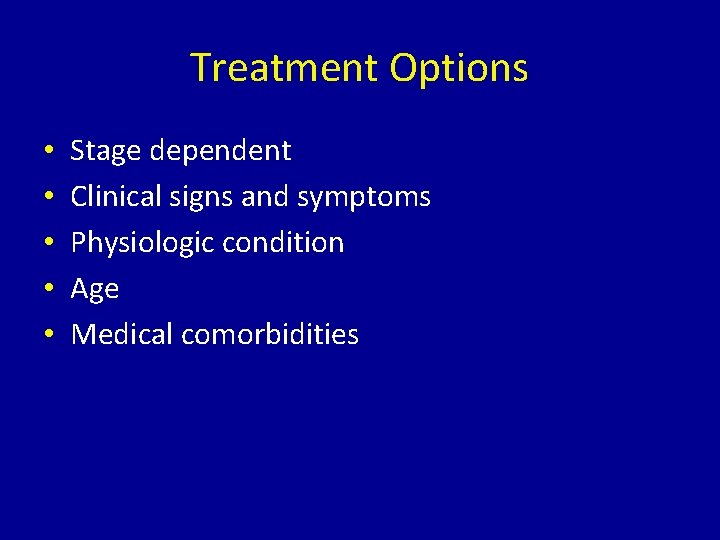 Treatment Options

• Stage dependent
• Clinical signs and symptoms
• Physiologic condition
• Age
• Medical comorbidities